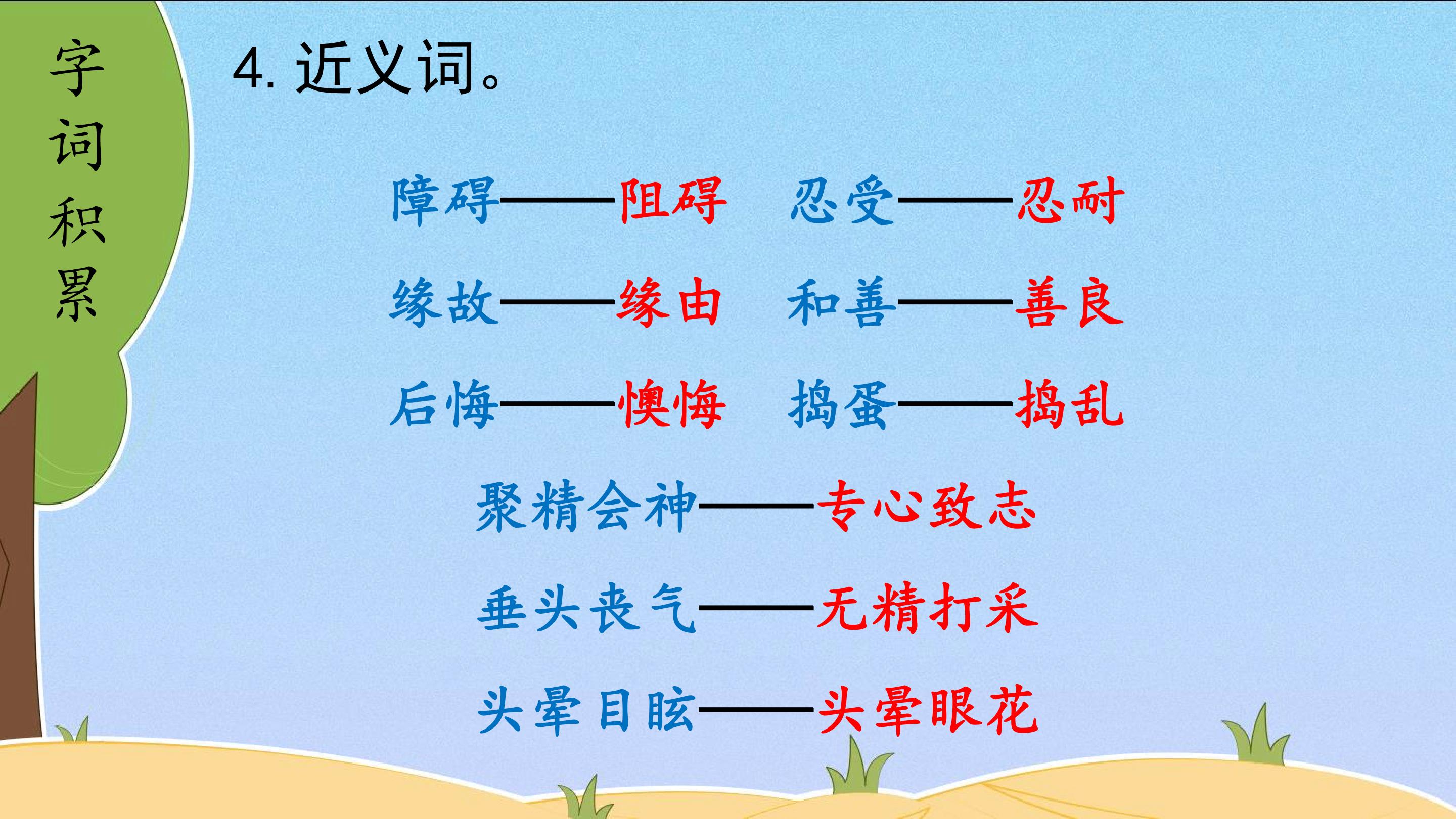 字词积累

4.近义词。

障碍——阻碍　忍受——忍耐

缘故——缘由　和善——善良

后悔——懊悔　捣蛋——捣乱

聚精会神——专心致志

垂头丧气——无精打采

头晕目眩——头晕眼花